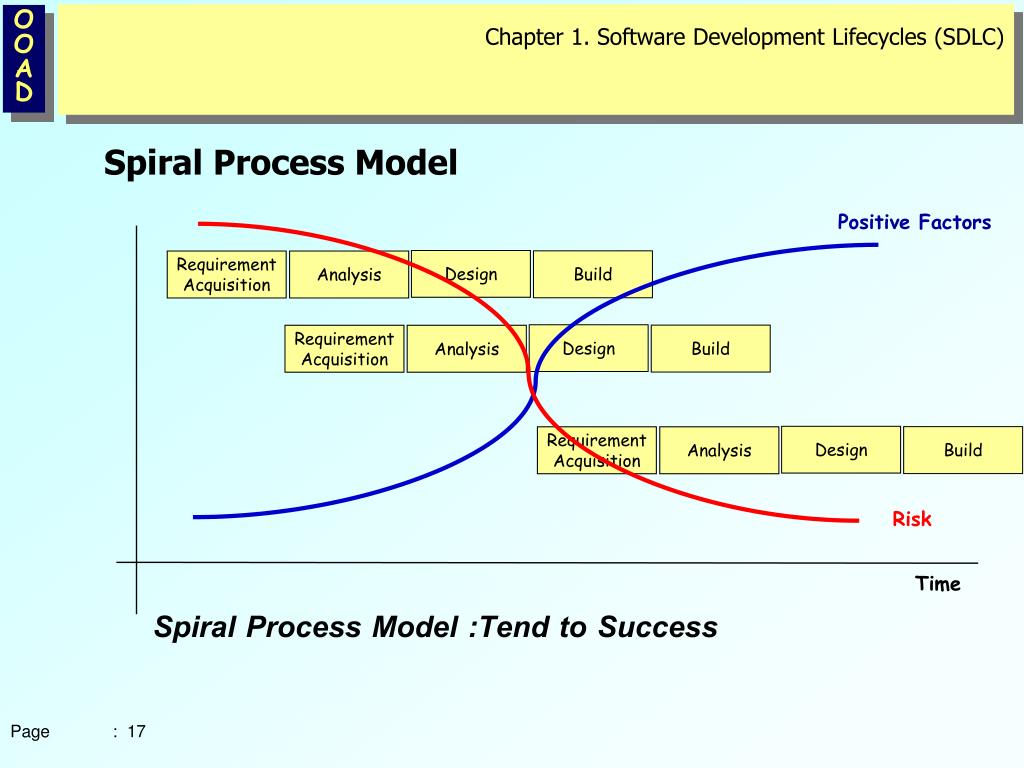 O
O
A
D

Chapter 1. Software Development Lifecycles (SDLC)

Spiral Process Model

Positive Factors

Requirement Acquisition

Analysis

Design

Build

Requirement Acquisition

Analysis

Design

Build

Requirement Acquisition

Analysis

Design

Build

Risk

Time

Spiral Process Model :Tend to Success

Page : 17